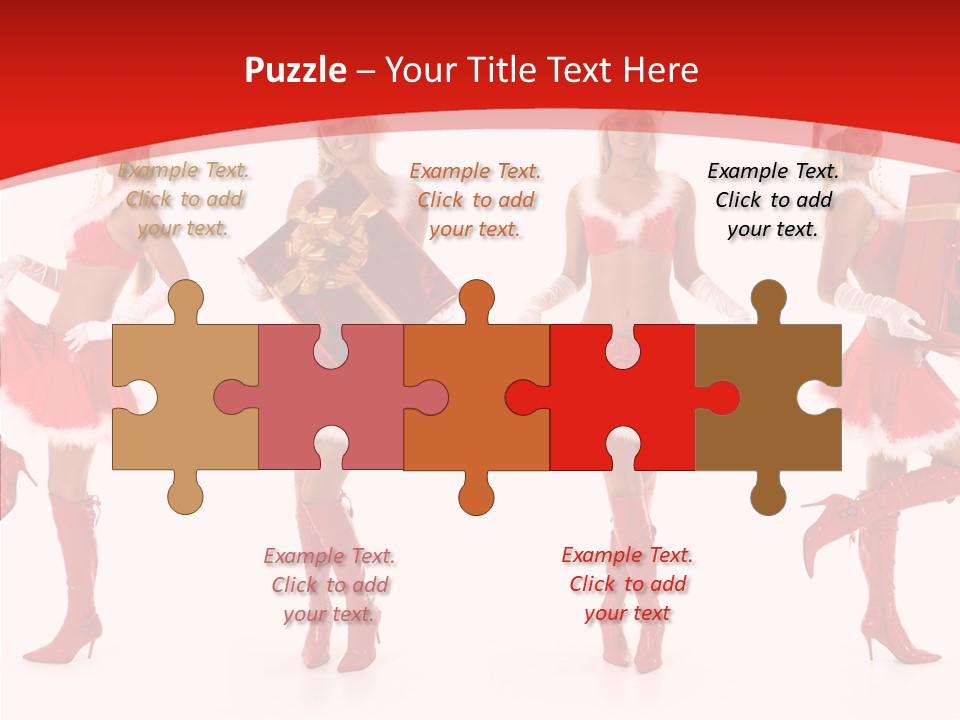 Puzzle – Your Title Text Here

Example Text. Click to add your text.

Example Text. Click to add your text.

Example Text. Click to add your text.

Example Text. Click to add your text.

Example Text. Click to add your text